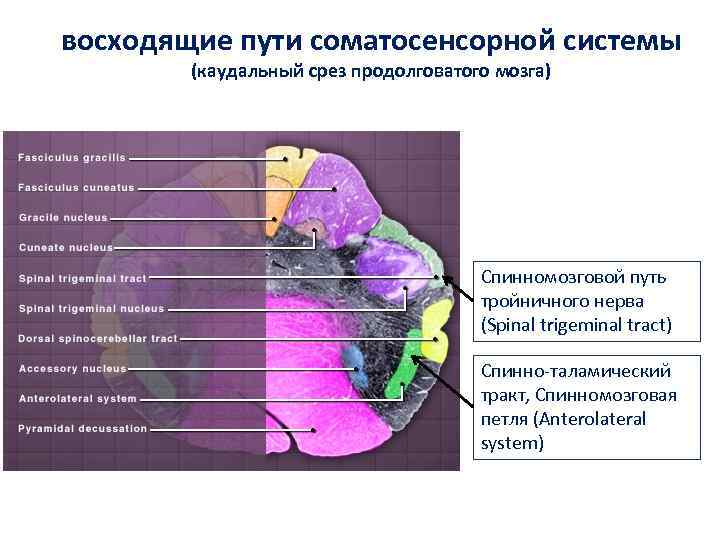 восходящие пути соматосенсорной системы
(каудальный срез продолговатого мозга)

Fasciculus gracilis
Fasciculus cuneatus
Gracile nucleus
Cuneate nucleus
Spinal trigeminal tract
Spinal trigeminal nucleus
Dorsal spinocerebellar tract
Accessory nucleus
Anterolateral system
Pyramidal decussation

Спинномозговой путь тройничного нерва (Spinal trigeminal tract)

Спинно-таламический тракт, Спинномозговая петля (Anterolateral system)